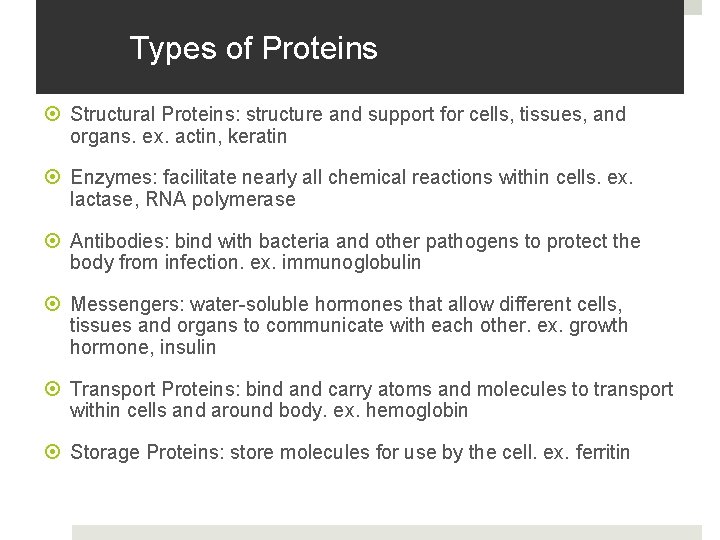 Types of Proteins

Structural Proteins: structure and support for cells, tissues, and organs. ex. actin, keratin

Enzymes: facilitate nearly all chemical reactions within cells. ex. lactase, RNA polymerase

Antibodies: bind with bacteria and other pathogens to protect the body from infection. ex. immunoglobulin

Messengers: water-soluble hormones that allow different cells, tissues and organs to communicate with each other. ex. growth hormone, insulin

Transport Proteins: bind and carry atoms and molecules to transport within cells and around body. ex. hemoglobin

Storage Proteins: store molecules for use by the cell. ex. ferritin